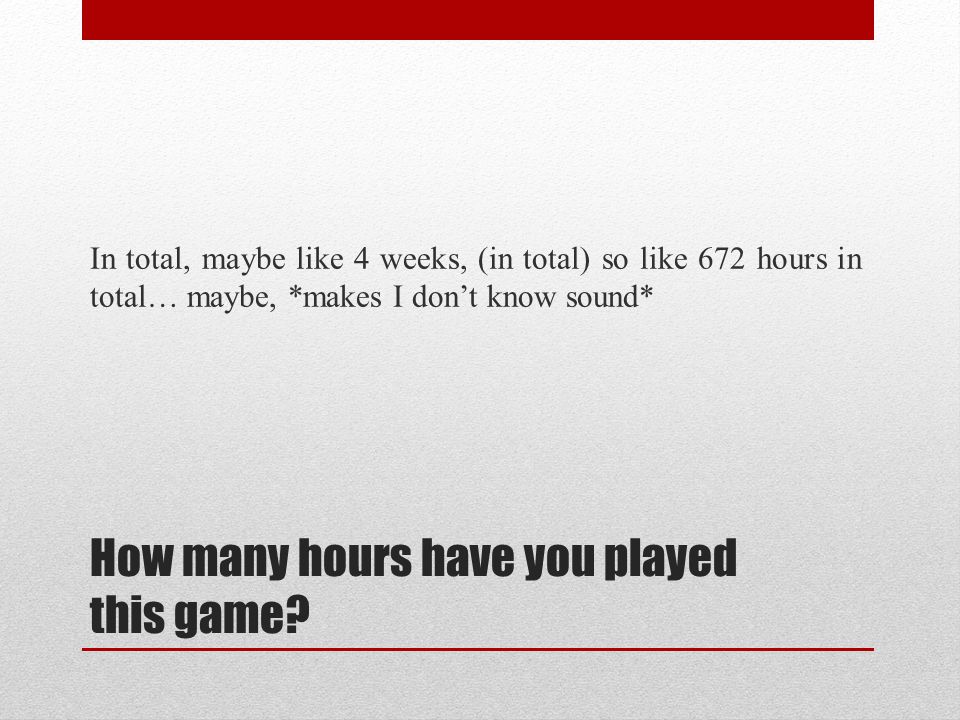 In total, maybe like 4 weeks, (in total) so like 672 hours in total… maybe, *makes I don’t know sound*

How many hours have you played this game?